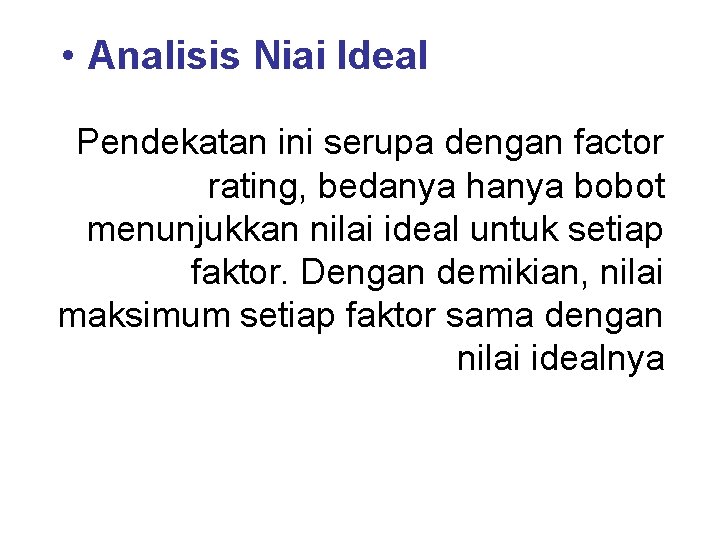 • Analisis Niai Ideal

Pendekatan ini serupa dengan factor rating, bedanya hanya bobot menunjukkan nilai ideal untuk setiap faktor. Dengan demikian, nilai maksimum setiap faktor sama dengan nilai idealnya